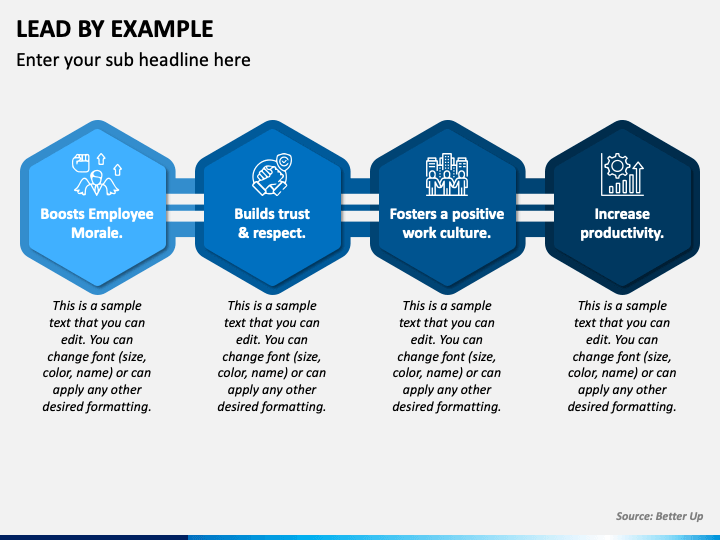 LEAD BY EXAMPLE

Enter your sub headline here

Boosts Employee Morale.

This is a sample text that you can edit. You can change font (size, color, name) or can apply any other desired formatting.

Builds trust & respect.

This is a sample text that you can edit. You can change font (size, color, name) or can apply any other desired formatting.

Fosters a positive work culture.

This is a sample text that you can edit. You can change font (size, color, name) or can apply any other desired formatting.

Increase productivity.

This is a sample text that you can edit. You can change font (size, color, name) or can apply any other desired formatting.

Source: Better Up